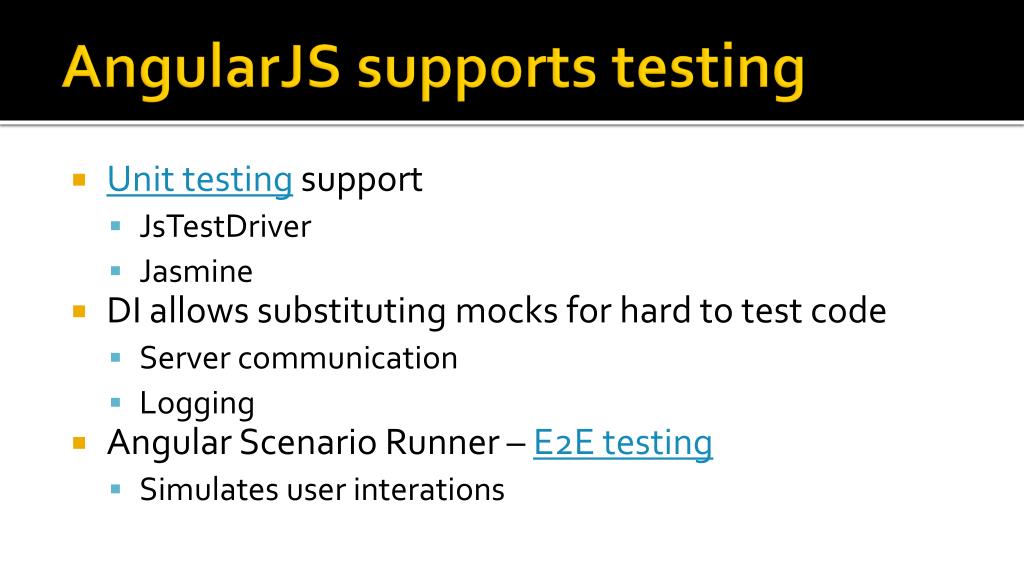 AngularJS supports testing

- Unit testing support
  - JsTestDriver
  - Jasmine
- DI allows substituting mocks for hard to test code
  - Server communication
  - Logging
- Angular Scenario Runner – E2E testing
  - Simulates user interations